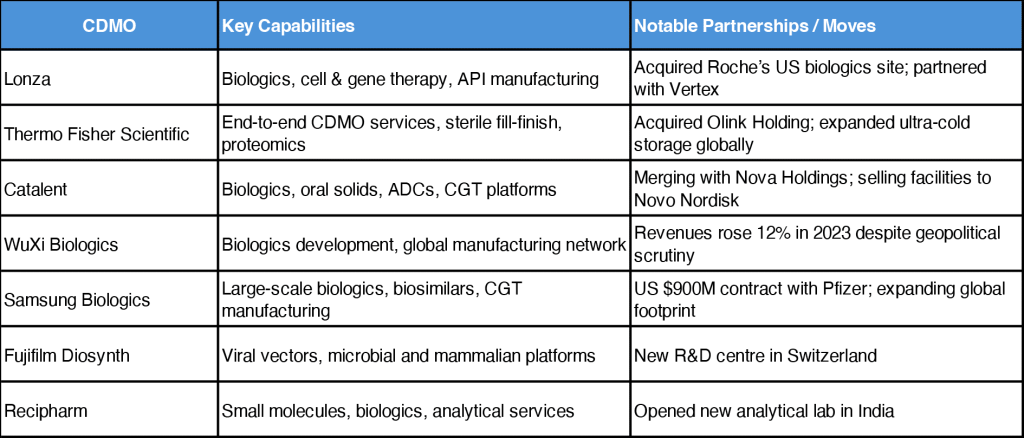 | CDMO | Key Capabilities | Notable Partnerships / Moves |
|---|---|---|
| Lonza | Biologics, cell & gene therapy, API manufacturing | Acquired Roche's US biologics site; partnered with Vertex |
| Thermo Fisher Scientific | End-to-end CDMO services, sterile fill-finish, proteomics | Acquired Olink Holding; expanded ultra-cold storage globally |
| Catalent | Biologics, oral solids, ADCs, CGT platforms | Merging with Nova Holdings; selling facilities to Novo Nordisk |
| WuXi Biologics | Biologics development, global manufacturing network | Revenues rose 12% in 2023 despite geopolitical scrutiny |
| Samsung Biologics | Large-scale biologics, biosimilars, CGT manufacturing | US $900M contract with Pfizer; expanding global footprint |
| Fujifilm Diosynth | Viral vectors, microbial and mammalian platforms | New R&D centre in Switzerland |
| Recipharm | Small molecules, biologics, analytical services | Opened new analytical lab in India |